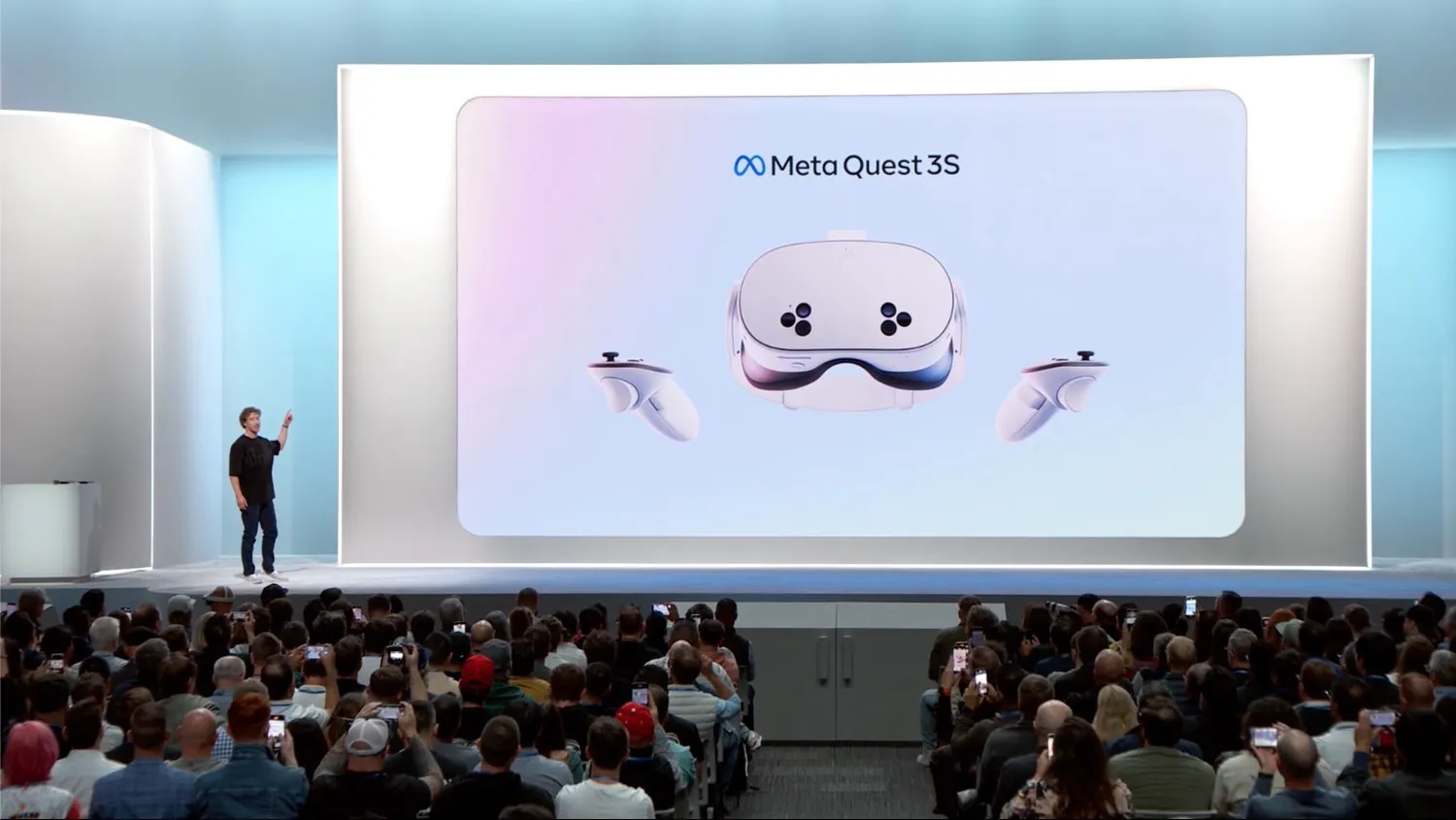 Meta Quest 3S